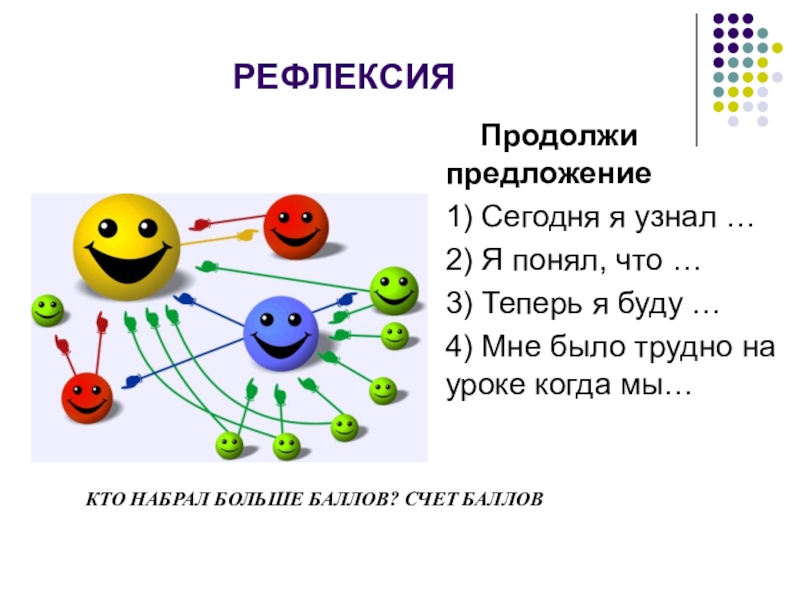 РЕФЛЕКСИЯ

Продолжи предложение

1) Сегодня я узнал …

2) Я понял, что …

3) Теперь я буду …

4) Мне было трудно на уроке когда мы…

КТО НАБРАЛ БОЛЬШЕ БАЛЛОВ? СЧЕТ БАЛЛОВ